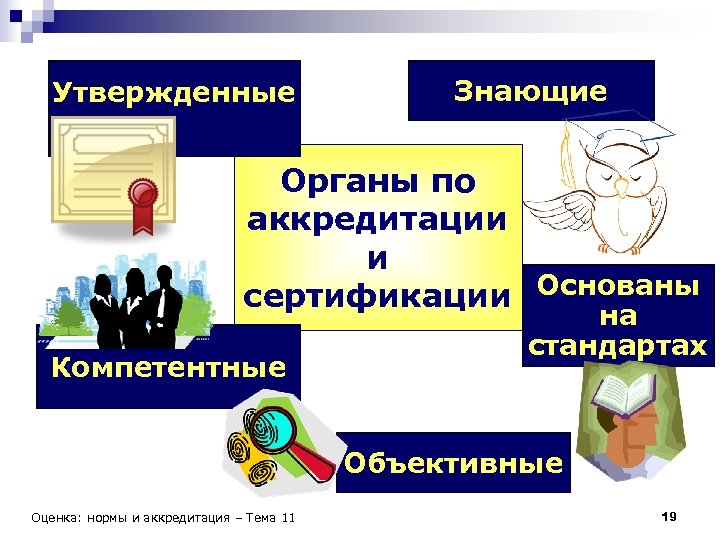 Утвержденные

Знающие

Органы по аккредитации и сертификации

Основаны на стандартах

Компетентные

Объективные

Оценка: нормы и аккредитация – Тема 11

19